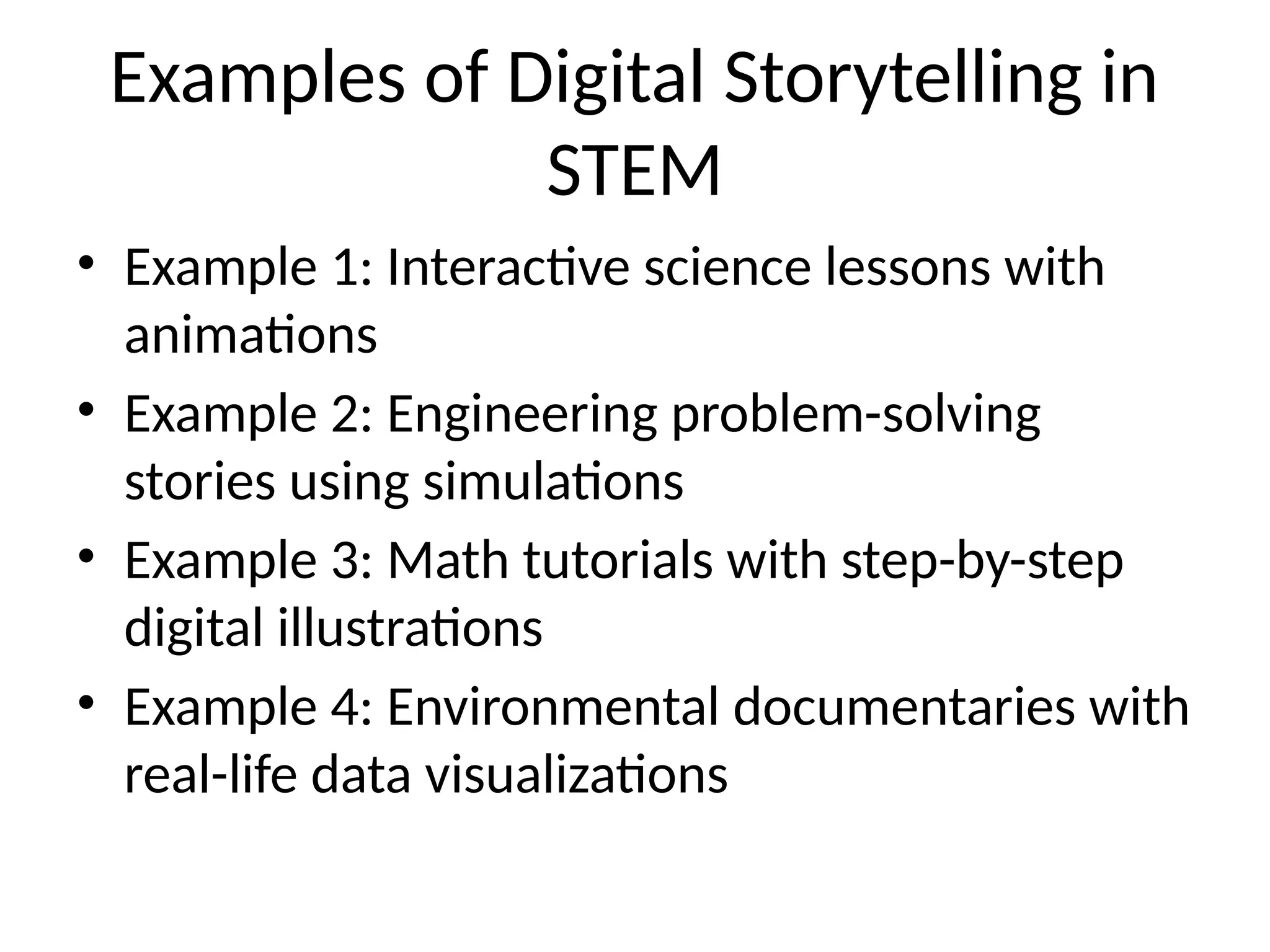 Examples of Digital Storytelling in STEM

• Example 1: Interactive science lessons with animations
• Example 2: Engineering problem-solving stories using simulations
• Example 3: Math tutorials with step-by-step digital illustrations
• Example 4: Environmental documentaries with real-life data visualizations